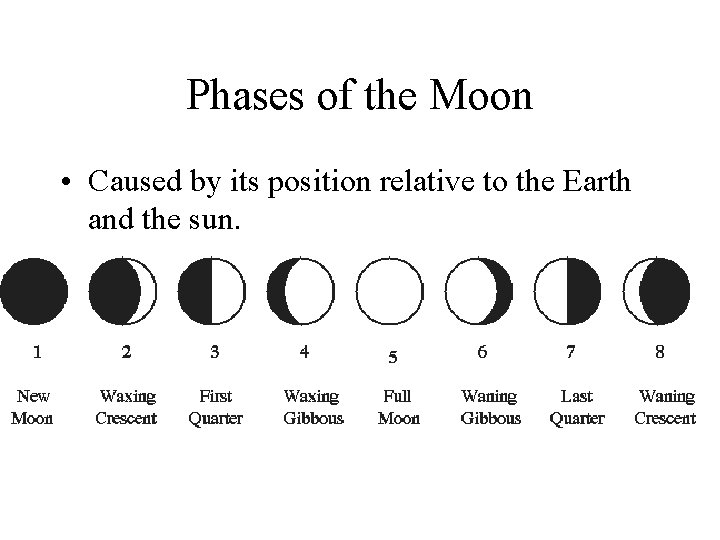 Phases of the Moon

• Caused by its position relative to the Earth and the sun.

1 New Moon

2 Waxing Crescent

3 First Quarter

4 Waxing Gibbous

5 Full Moon

6 Waning Gibbous

7 Last Quarter

8 Waning Crescent